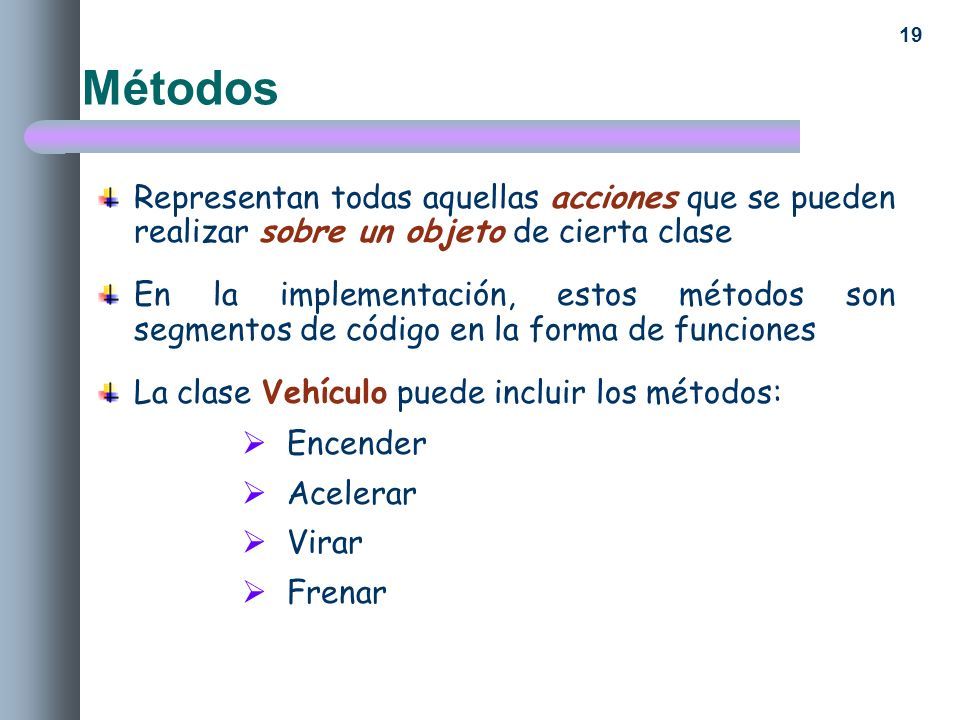 19

Métodos

Representan todas aquellas acciones que se pueden realizar sobre un objeto de cierta clase

En la implementación, estos métodos son segmentos de código en la forma de funciones

La clase Vehículo puede incluir los métodos:

Encender

Acelerar

Virar

Frenar